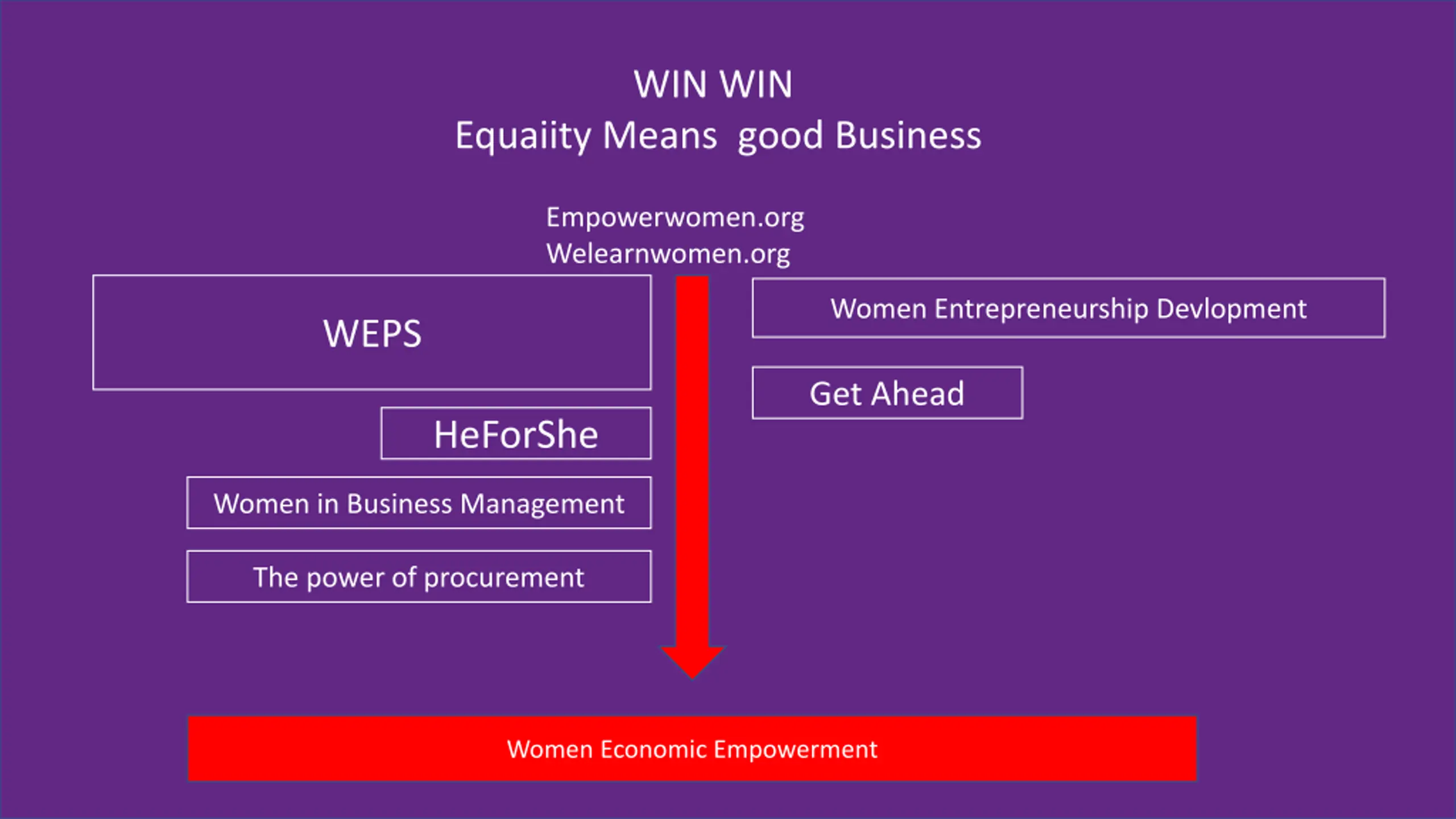 WIN WIN
Equaiity Means good Business

Empowerwomen.org
Welearnwomen.org

WEPS

HeForShe

Women in Business Management

The power of procurement

Women Entrepreneurship Devlopment

Get Ahead

Women Economic Empowerment